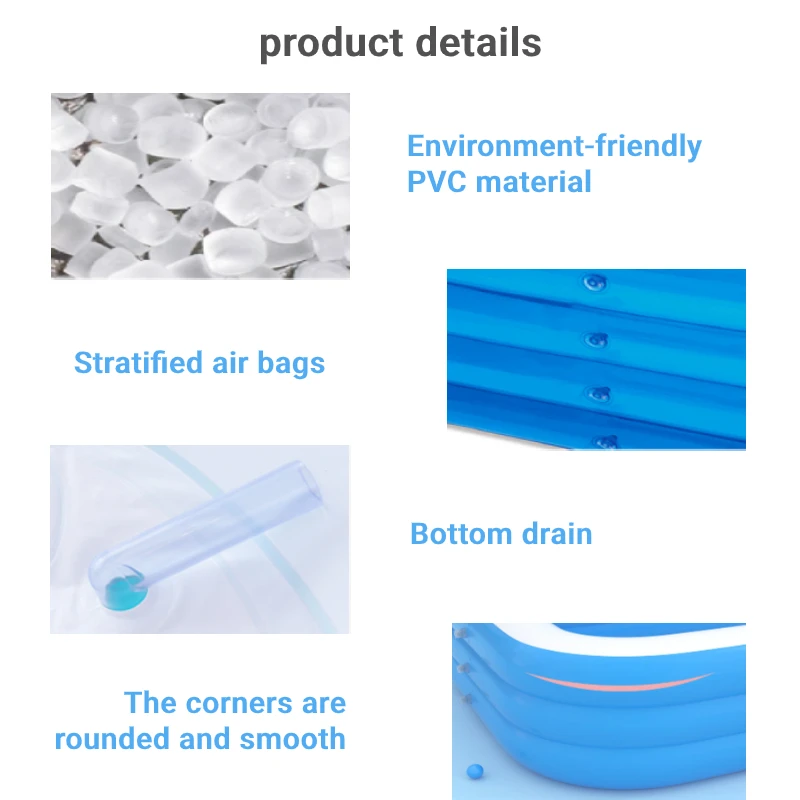 product details

Environment-friendly PVC material

Stratified air bags

Bottom drain

The corners are rounded and smooth